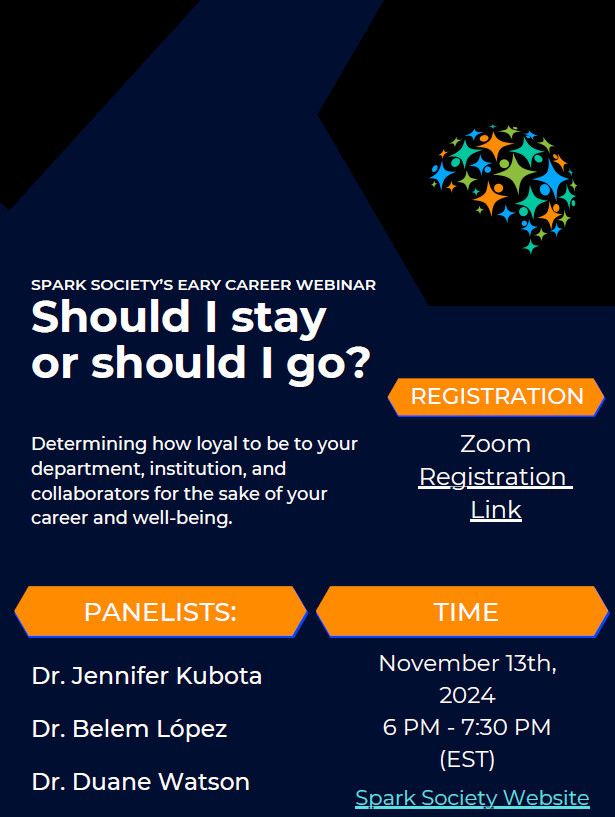 SPARK SOCIETY'S EARY CAREER WEBINAR

Should I stay or should I go?

Determining how loyal to be to your department, institution, and collaborators for the sake of your career and well-being.

REGISTRATION

Zoom Registration Link

PANELISTS:

Dr. Jennifer Kubota

Dr. Belem López

Dr. Duane Watson

TIME

November 13th, 2024
6 PM - 7:30 PM (EST)

Spark Society Website